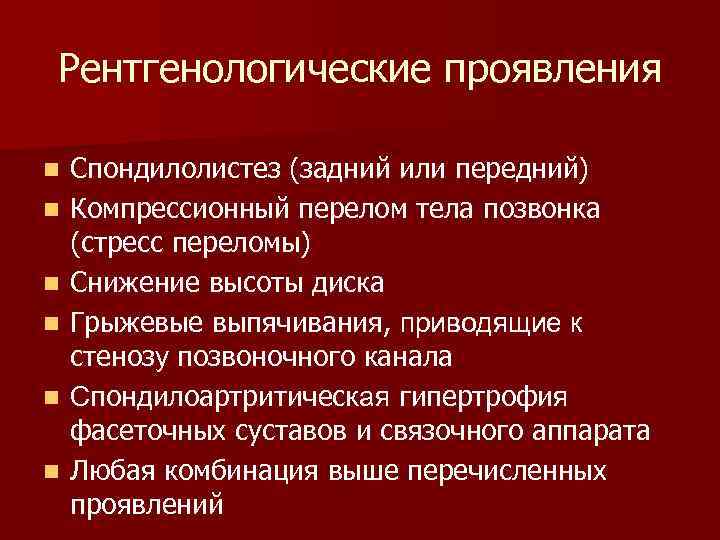 Рентгенологические проявления

- Спондилолистез (задний или передний)
- Компрессионный перелом тела позвонка (стресс переломы)
- Снижение высоты диска
- Грыжевые выпячивания, приводящие к стенозу позвоночного канала
- Спондилоартритическая гипертрофия фасеточных суставов и связочного аппарата
- Любая комбинация выше перечисленных проявлений